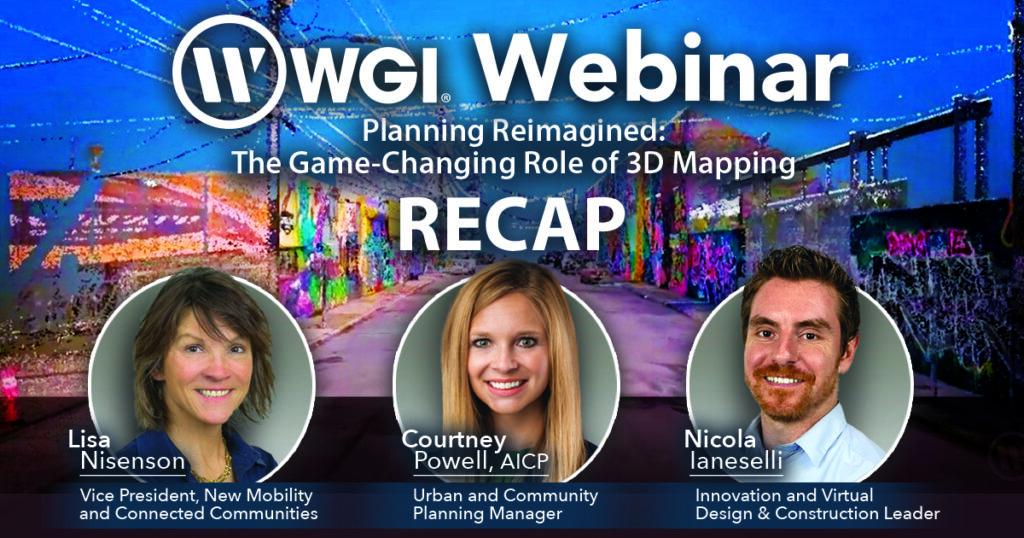 WGI® Webinar

Planning Reimagined: The Game-Changing Role of 3D Mapping

RECAP

Lisa Nisenson

Vice President, New Mobility and Connected Communities

Courtney Powell, AICP

Urban and Community Planning Manager

Nicola Ianeselli

Innovation and Virtual Design & Construction Leader